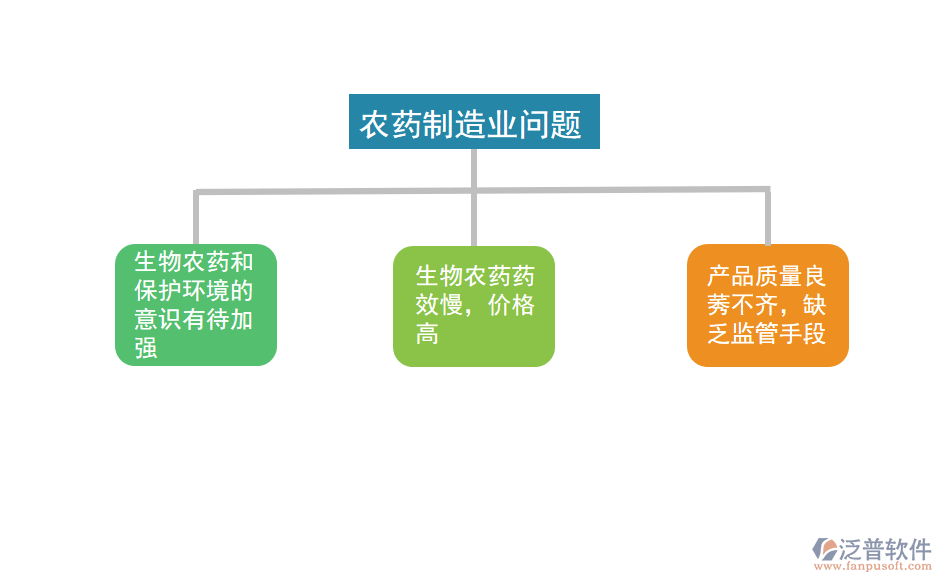 农药制造业问题

生物农药和保护环境的意识有待加强

生物农药药效慢，价格高

产品质量良莠不齐，缺乏监管手段

泛普软件
www.fanpusoft.com